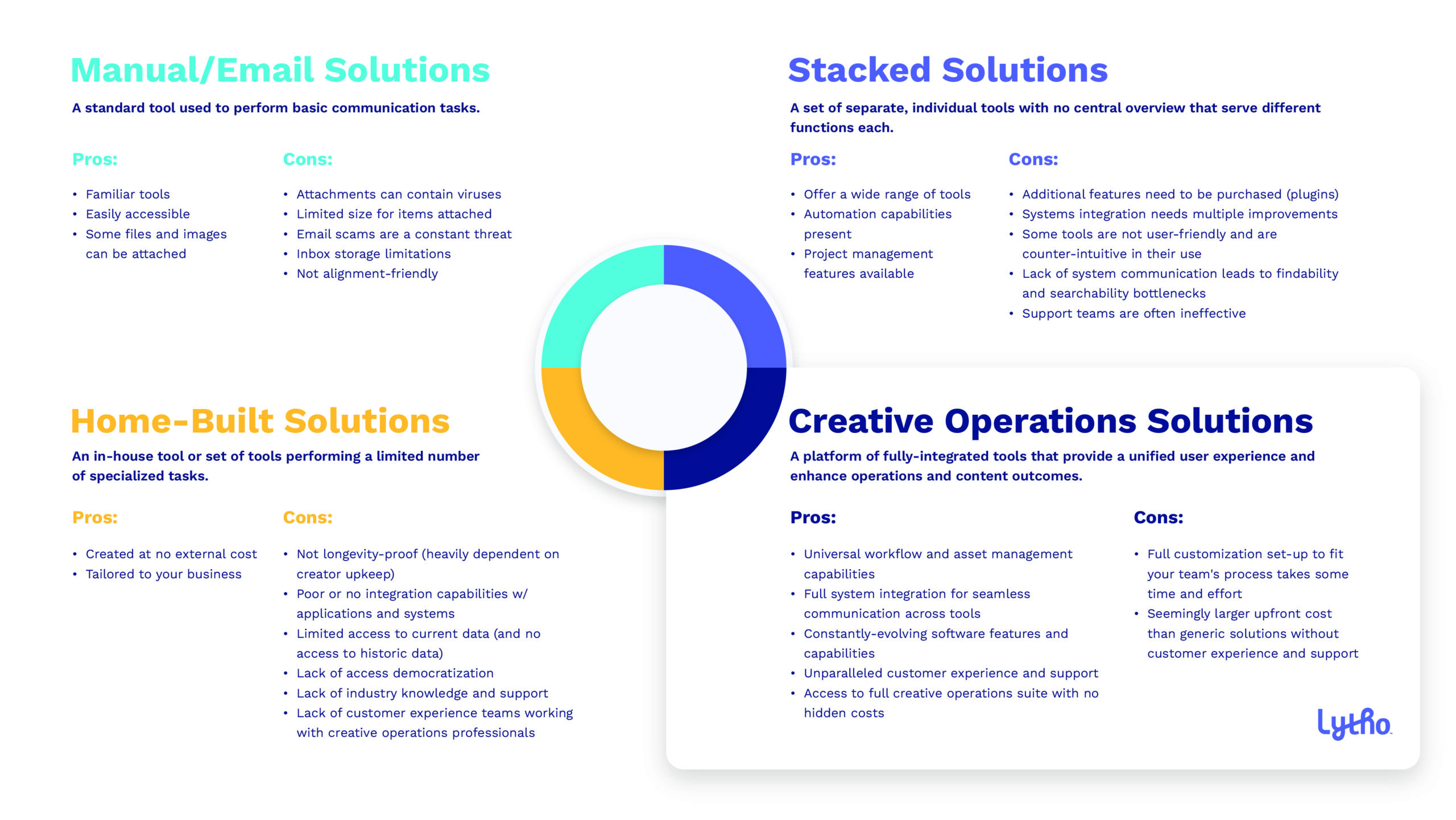 Manual/Email Solutions

A standard tool used to perform basic communication tasks.

Pros:

• Familiar tools
• Easily accessible
• Some files and images can be attached

Cons:

• Attachments can contain viruses
• Limited size for items attached
• Email scams are a constant threat
• Inbox storage limitations
• Not alignment-friendly

Stacked Solutions

A set of separate, individual tools with no central overview that serve different functions each.

Pros:

• Offer a wide range of tools
• Automation capabilities present
• Project management features available

Cons:

• Additional features need to be purchased (plugins)
• Systems integration needs multiple improvements
• Some tools are not user-friendly and are counter-intuitive in their use
• Lack of system communication leads to findability and searchability bottlenecks
• Support teams are often ineffective

Home-Built Solutions

An in-house tool or set of tools performing a limited number of specialized tasks.

Pros:

• Created at no external cost
• Tailored to your business

Cons:

• Not longevity-proof (heavily dependent on creator upkeep)
• Poor or no integration capabilities w/ applications and systems
• Limited access to current data (and no access to historic data)
• Lack of access democratization
• Lack of industry knowledge and support
• Lack of customer experience teams working with creative operations professionals

Creative Operations Solutions

A platform of fully-integrated tools that provide a unified user experience and enhance operations and content outcomes.

Pros:

• Universal workflow and asset management capabilities
• Full system integration for seamless communication across tools
• Constantly-evolving software features and capabilities
• Unparalleled customer experience and support
• Access to full creative operations suite with no hidden costs

Cons:

• Full customization set-up to fit your team's process takes some time and effort
• Seemingly larger upfront cost than generic solutions without customer experience and support

Lytho